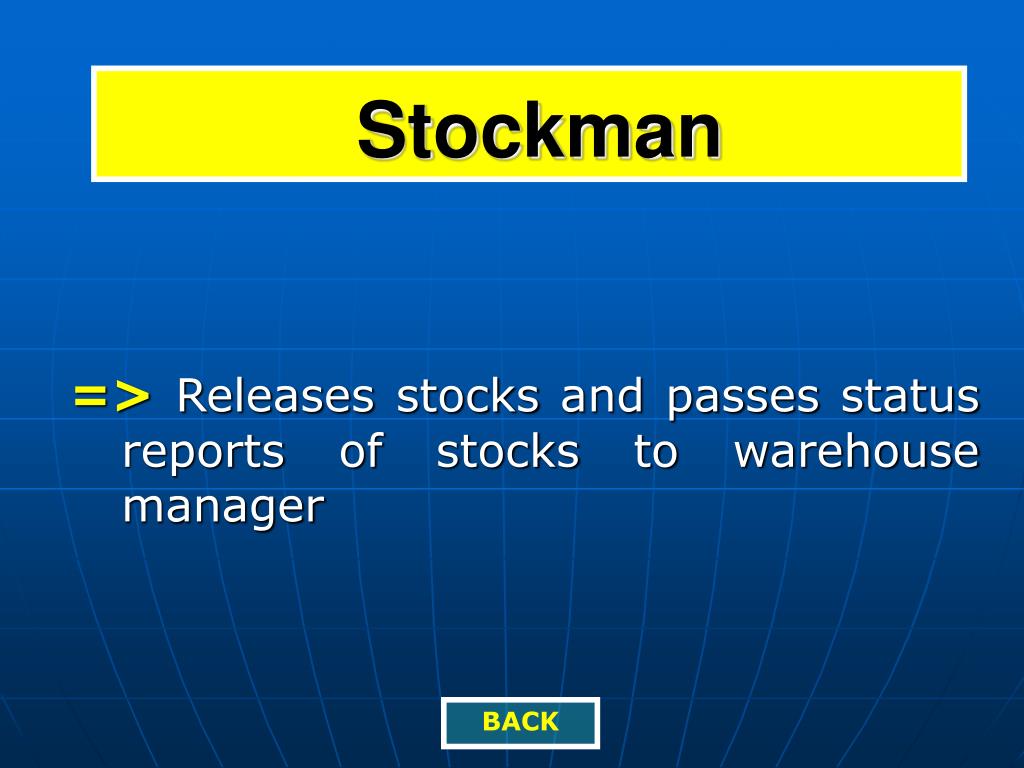 Stockman

=> Releases stocks and passes status reports of stocks to warehouse manager

BACK